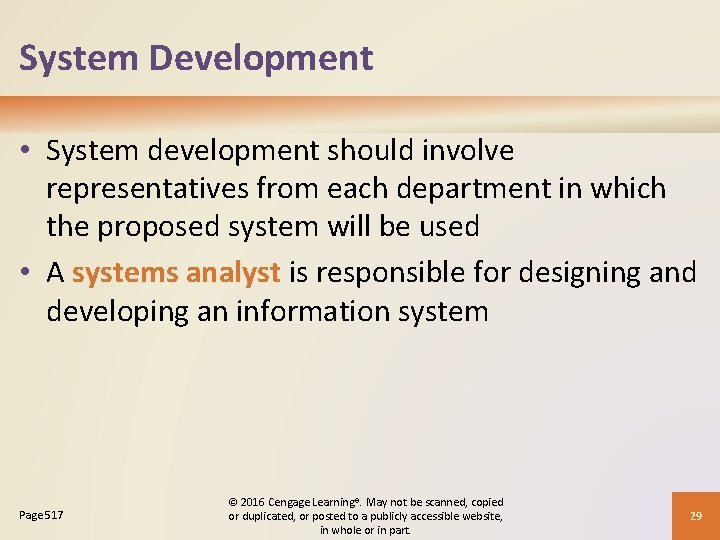 System Development

• System development should involve representatives from each department in which the proposed system will be used

• A systems analyst is responsible for designing and developing an information system

Page 517

© 2016 Cengage Learning®. May not be scanned, copied or duplicated, or posted to a publicly accessible website, in whole or in part.

29